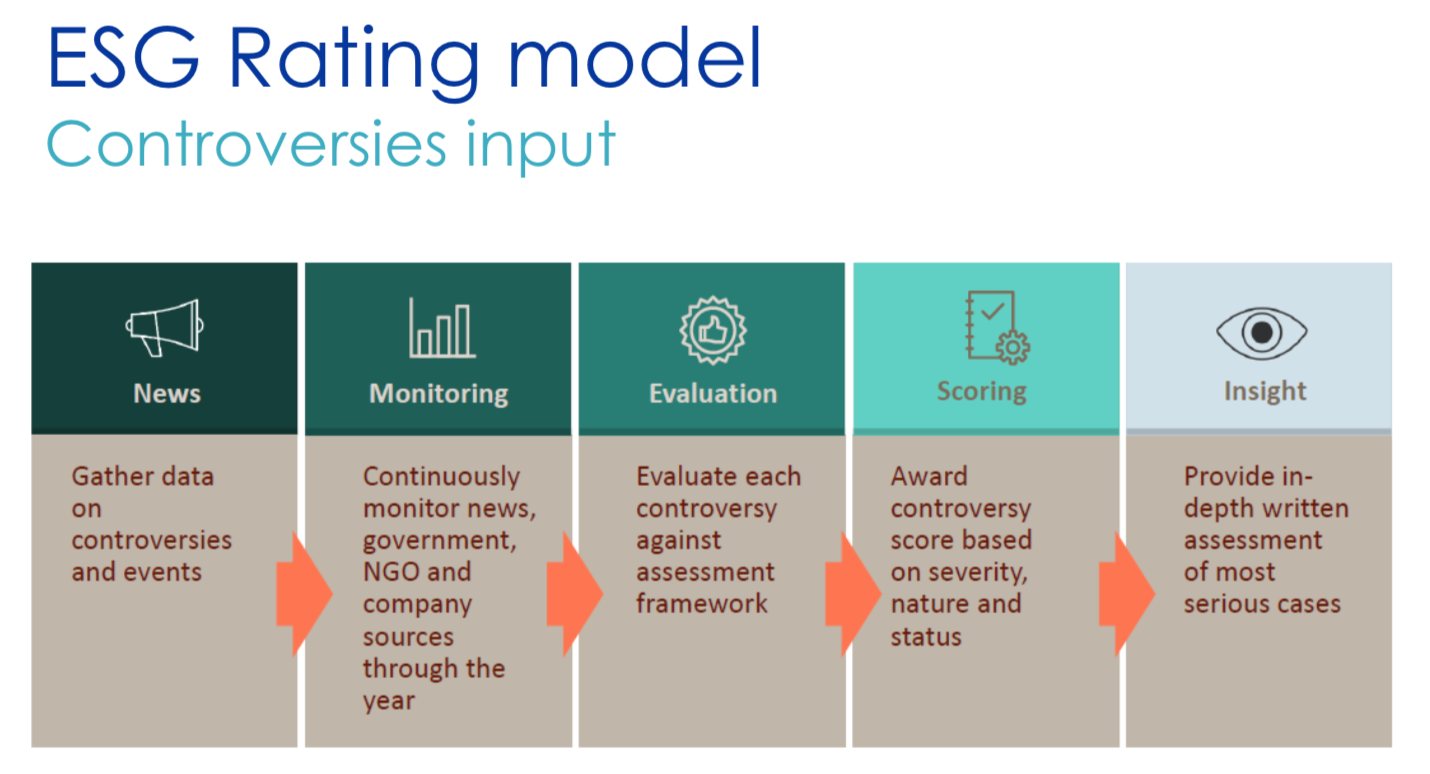 ESG Rating model
Controversies input

News

Gather data on controversies and events

Monitoring

Continuously monitor news, government, NGO and company sources through the year

Evaluation

Evaluate each controversy against assessment framework

Scoring

Award controversy score based on severity, nature and status

Insight

Provide in-depth written assessment of most serious cases